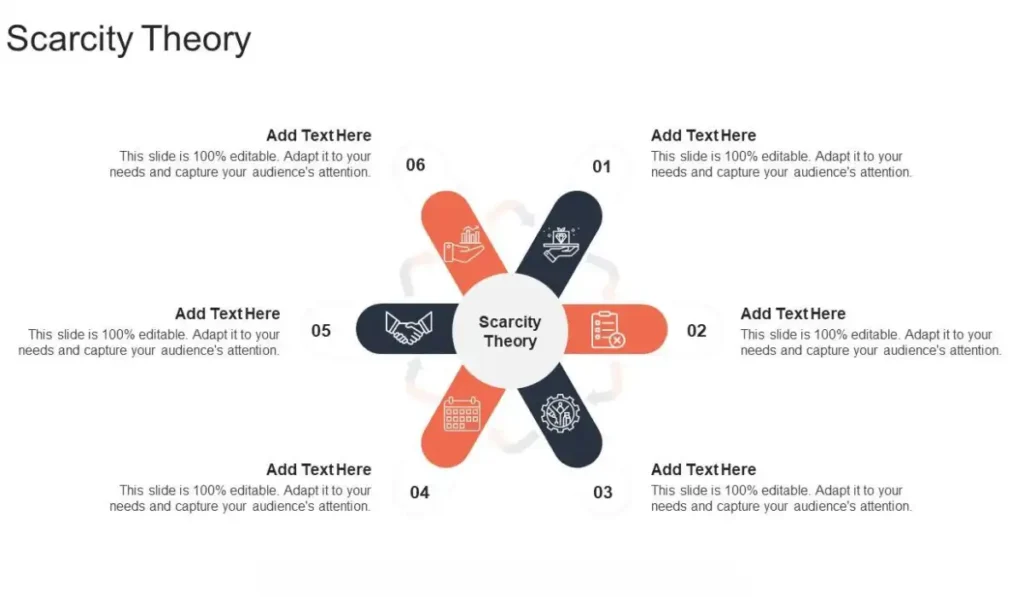 Scarcity Theory

Add Text Here
This slide is 100% editable. Adapt it to your needs and capture your audience's attention.

06

01

Add Text Here
This slide is 100% editable. Adapt it to your needs and capture your audience's attention.

Add Text Here
This slide is 100% editable. Adapt it to your needs and capture your audience's attention.

05

Scarcity Theory

02

Add Text Here
This slide is 100% editable. Adapt it to your needs and capture your audience's attention.

Add Text Here
This slide is 100% editable. Adapt it to your needs and capture your audience's attention.

04

03

Add Text Here
This slide is 100% editable. Adapt it to your needs and capture your audience's attention.